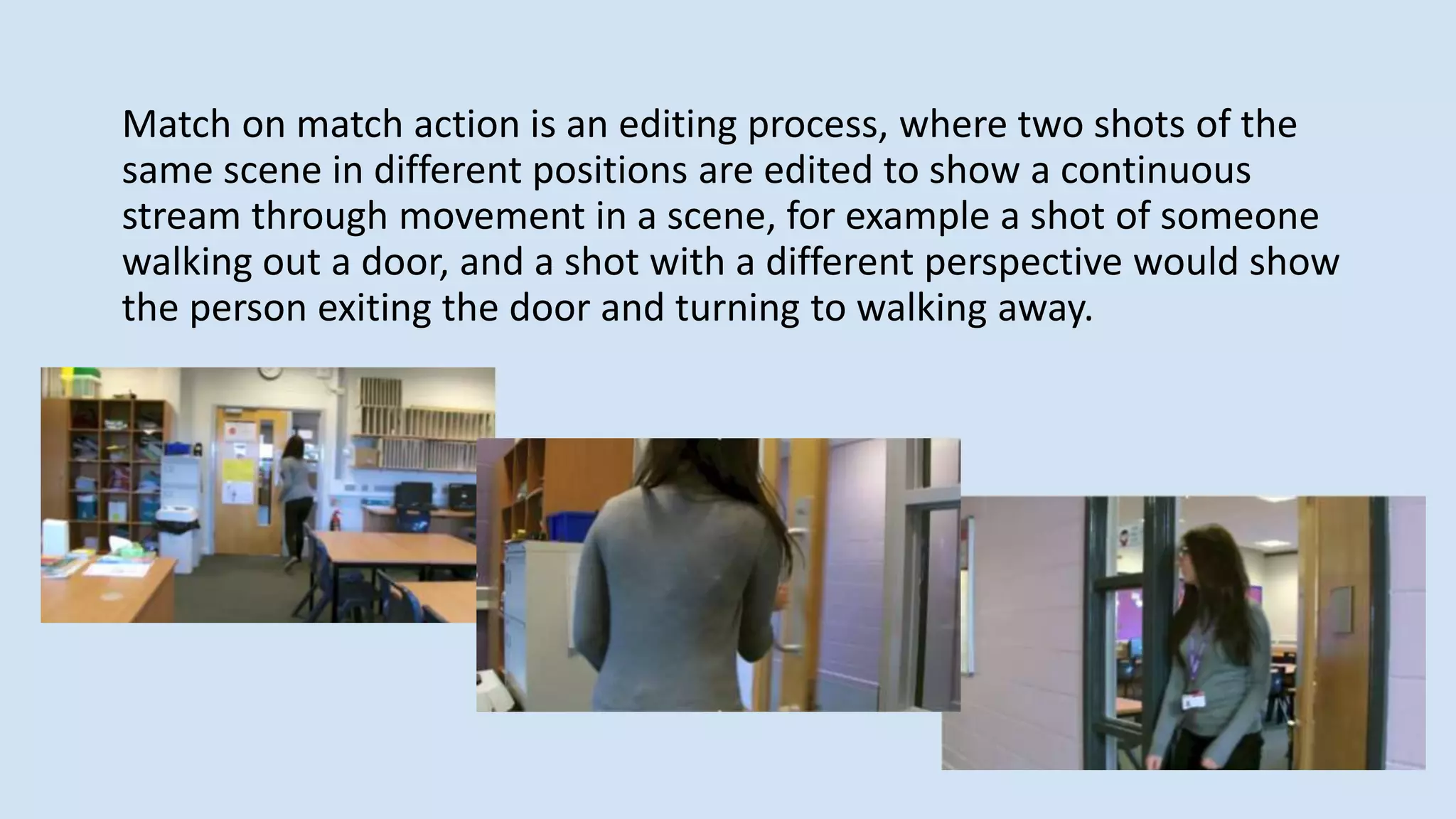 Match on match action is an editing process, where two shots of the same scene in different positions are edited to show a continuous stream through movement in a scene, for example a shot of someone walking out a door, and a shot with a different perspective would show the person exiting the door and turning to walking away.